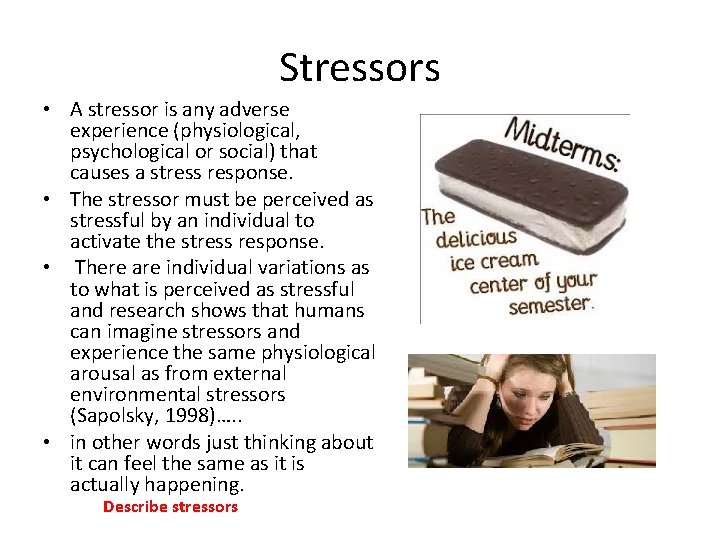 Stressors

• A stressor is any adverse experience (physiological, psychological or social) that causes a stress response.
• The stressor must be perceived as stressful by an individual to activate the stress response.
• There are individual variations as to what is perceived as stressful and research shows that humans can imagine stressors and experience the same physiological arousal as from external environmental stressors (Sapolsky, 1998)…..
• in other words just thinking about it can feel the same as it is actually happening.

Describe stressors

Midterms: The delicious ice cream center of your semester.